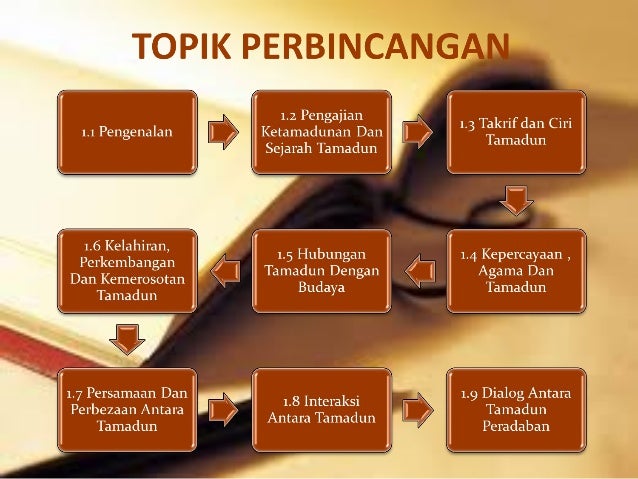 TOPIK PERBINCANGAN

1.1 Pengenalan

1.2 Pengajian Ketamadunan Dan Sejarah Tamadun

1.3 Takrif dan Ciri Tamadun

1.4 Kepercayaan , Agama Dan Tamadun

1.5 Hubungan Tamadun Dengan Budaya

1.6 Kelahiran, Perkembangan Dan Kemerosotan Tamadun

1.7 Persamaan Dan Perbezaan Antara Tamadun

1.8 Interaksi Antara Tamadun

1.9 Dialog Antara Tamadun Peradaban